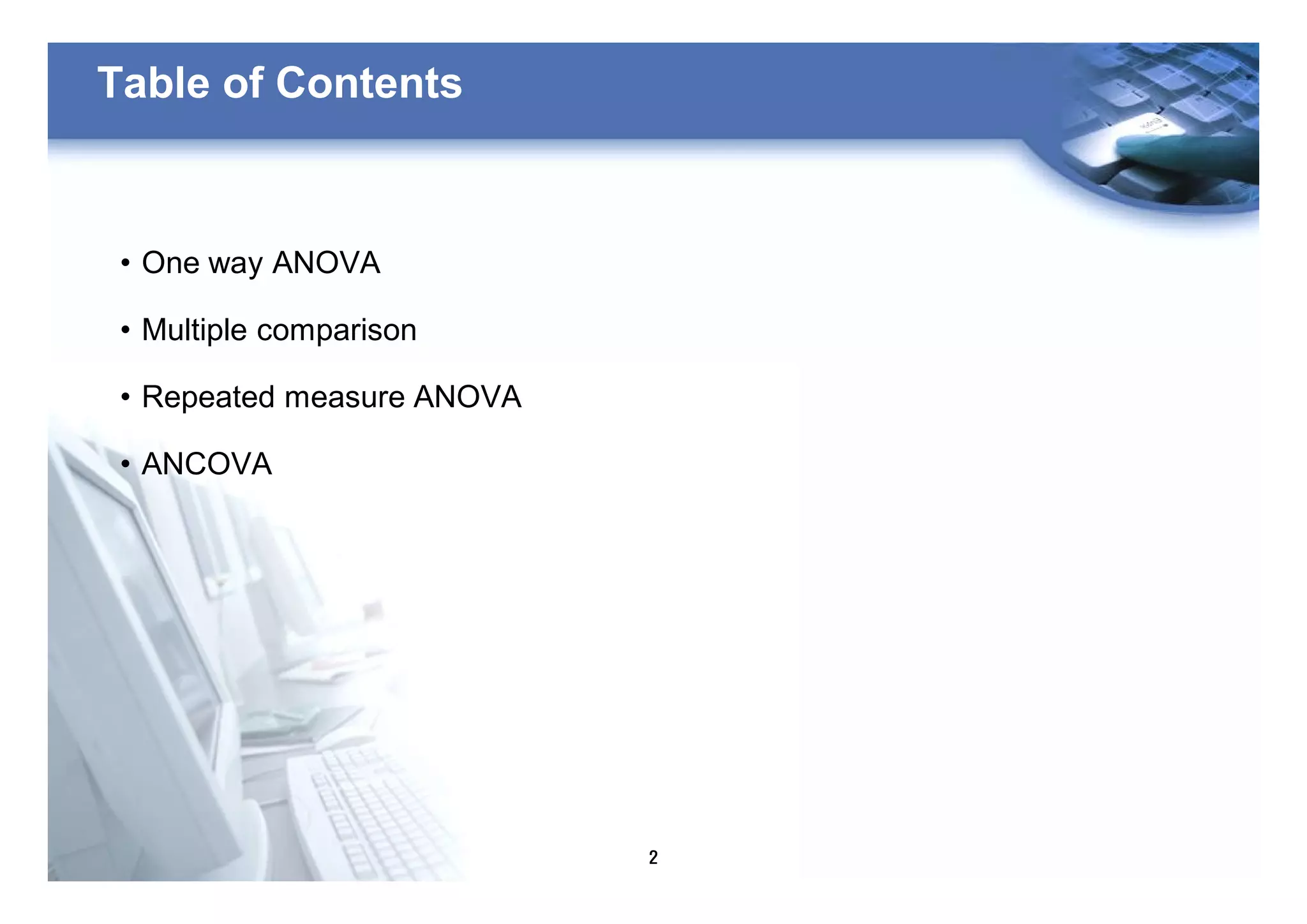 Table of Contents

• One way ANOVA

• Multiple comparison

• Repeated measure ANOVA

• ANCOVA

2